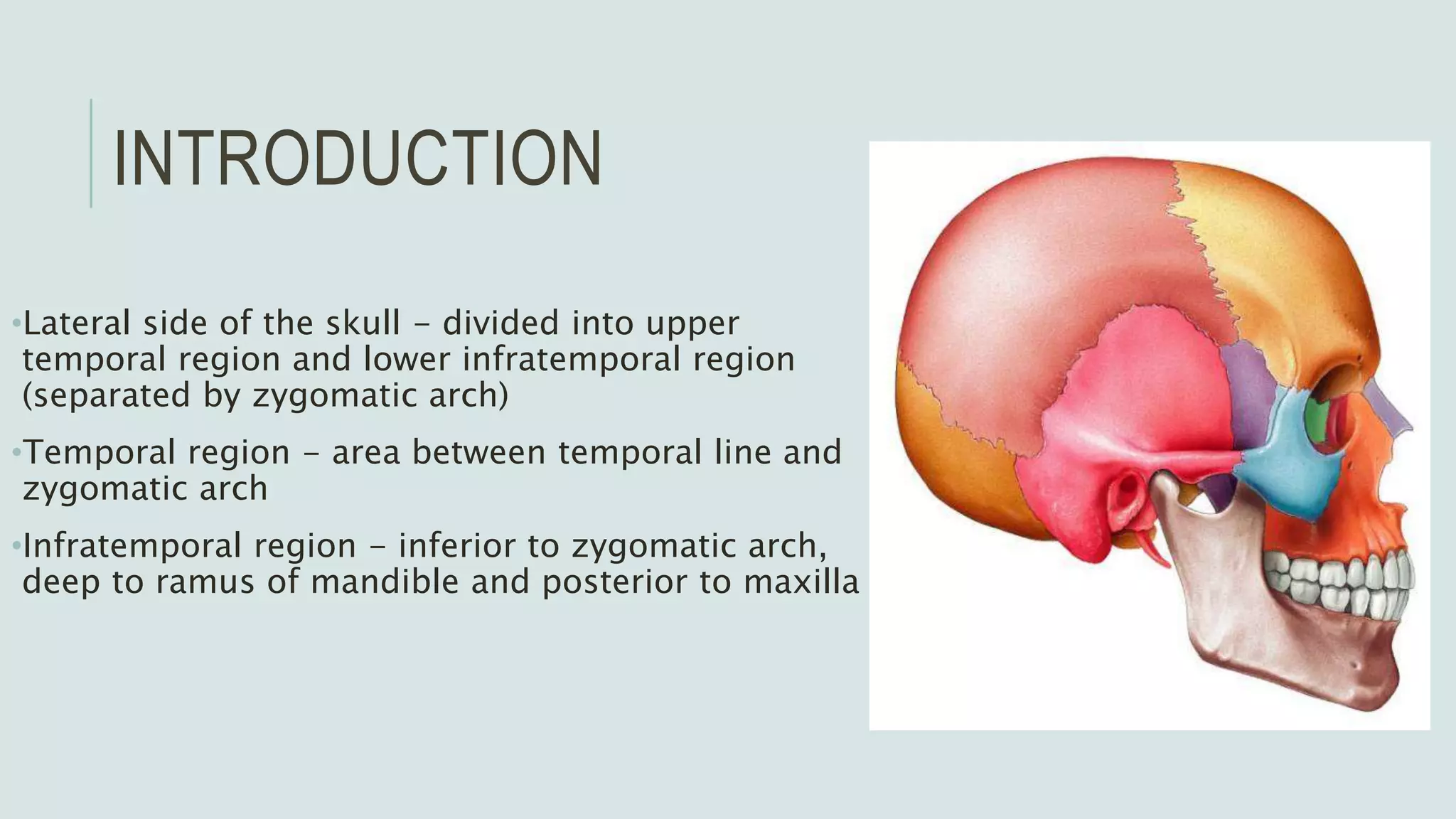 INTRODUCTION

•Lateral side of the skull – divided into upper temporal region and lower infratemporal region (separated by zygomatic arch)

•Temporal region – area between temporal line and zygomatic arch

•Infratemporal region – inferior to zygomatic arch, deep to ramus of mandible and posterior to maxilla